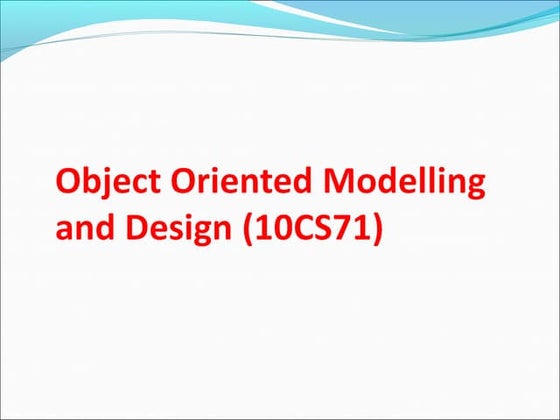 Object Oriented Modelling and Design (10CS71)